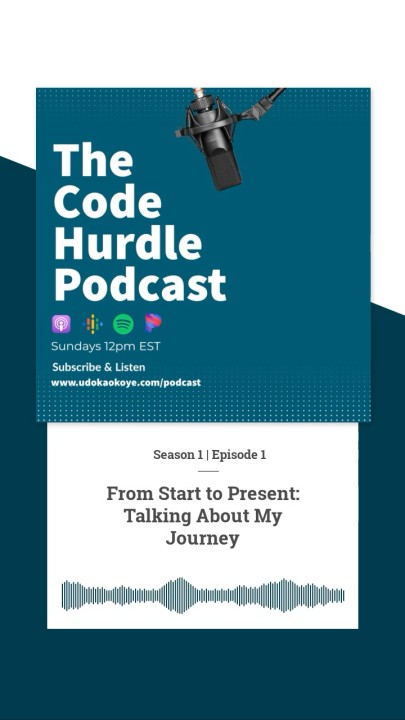 The Code Hurdle Podcast

Sundays 12pm EST

Subscribe & Listen
www.udokaokoye.com/podcast

Season 1 | Episode 1

From Start to Present: Talking About My Journey